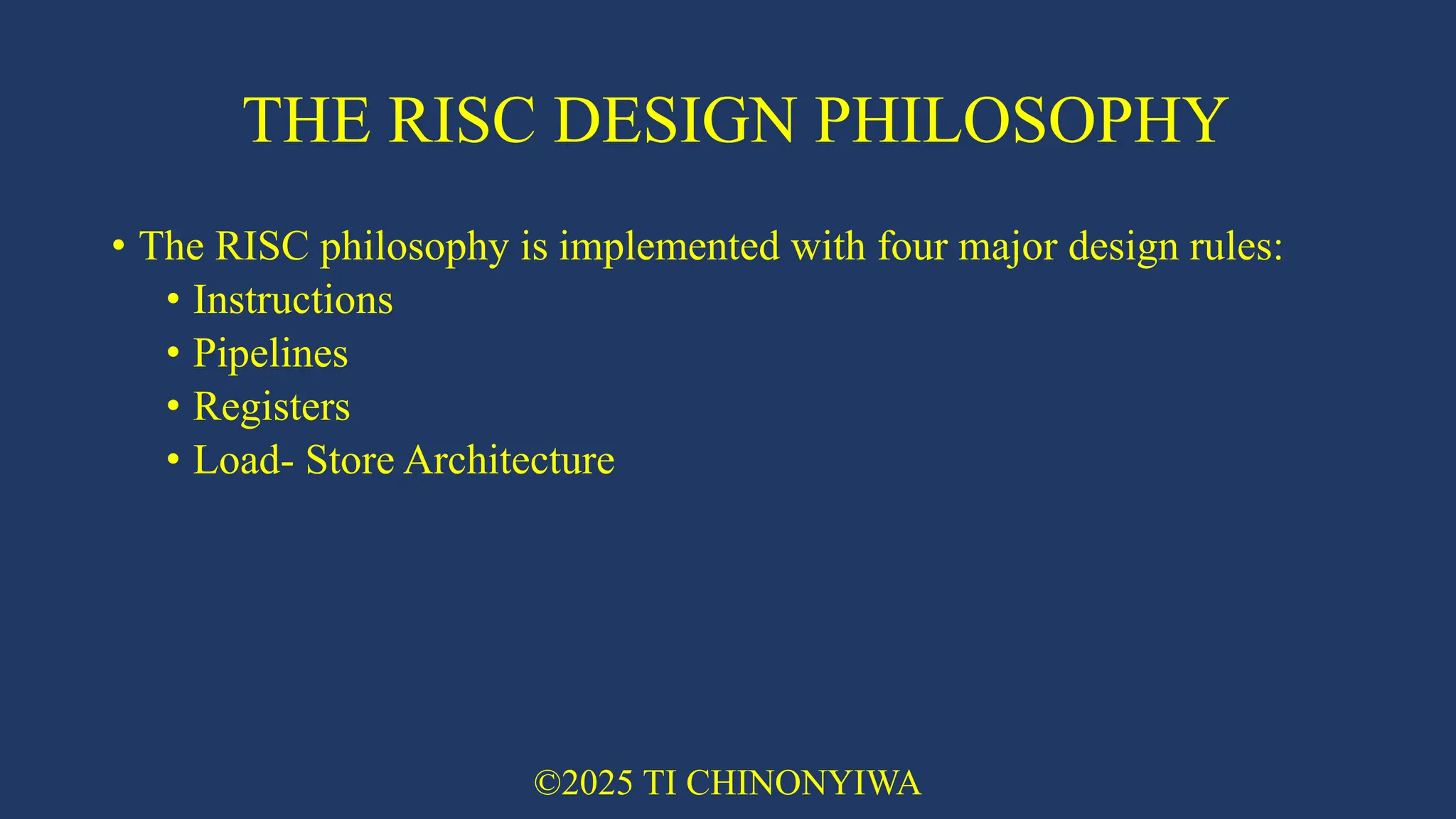 THE RISC DESIGN PHILOSOPHY

• The RISC philosophy is implemented with four major design rules:
 • Instructions
 • Pipelines
 • Registers
 • Load- Store Architecture

©2025 TI CHINONYIWA